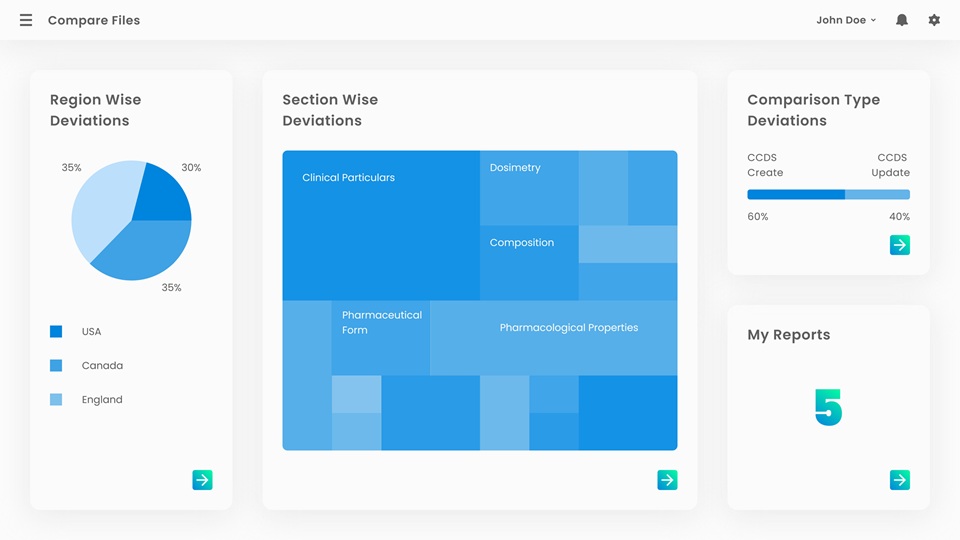 Compare Files

John Doe

Region Wise Deviations

35%

30%

35%

USA

Canada

England

Section Wise Deviations

Clinical Particulars

Dosimetry

Composition

Pharmaceutical Form

Pharmacological Properties

Comparison Type Deviations

CCDS Create

CCDS Update

60%

40%

My Reports

5